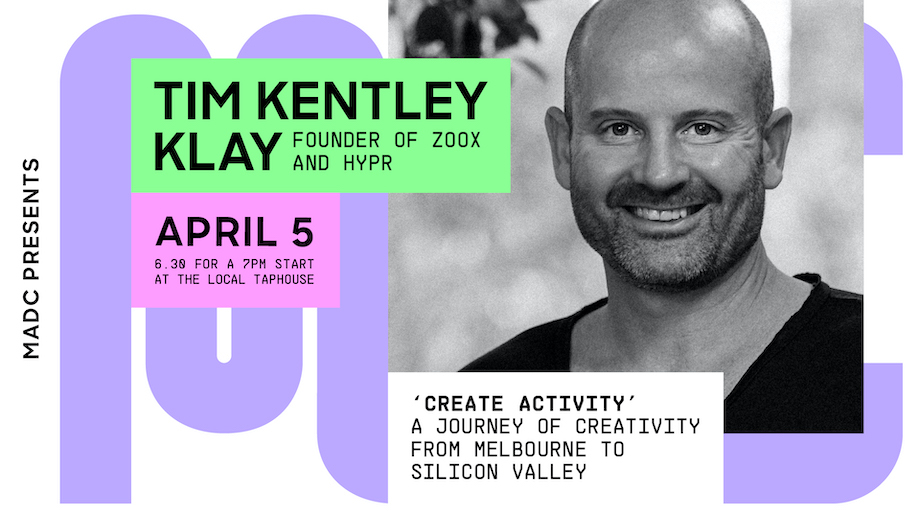 MADC PRESENTS

TIM KENTLEY KLAY
FOUNDER OF ZOOX AND HYPR

APRIL 5
6.30 FOR A 7PM START AT THE LOCAL TAPHOUSE

'CREATE ACTIVITY'
A JOURNEY OF CREATIVITY FROM MELBOURNE TO SILICON VALLEY